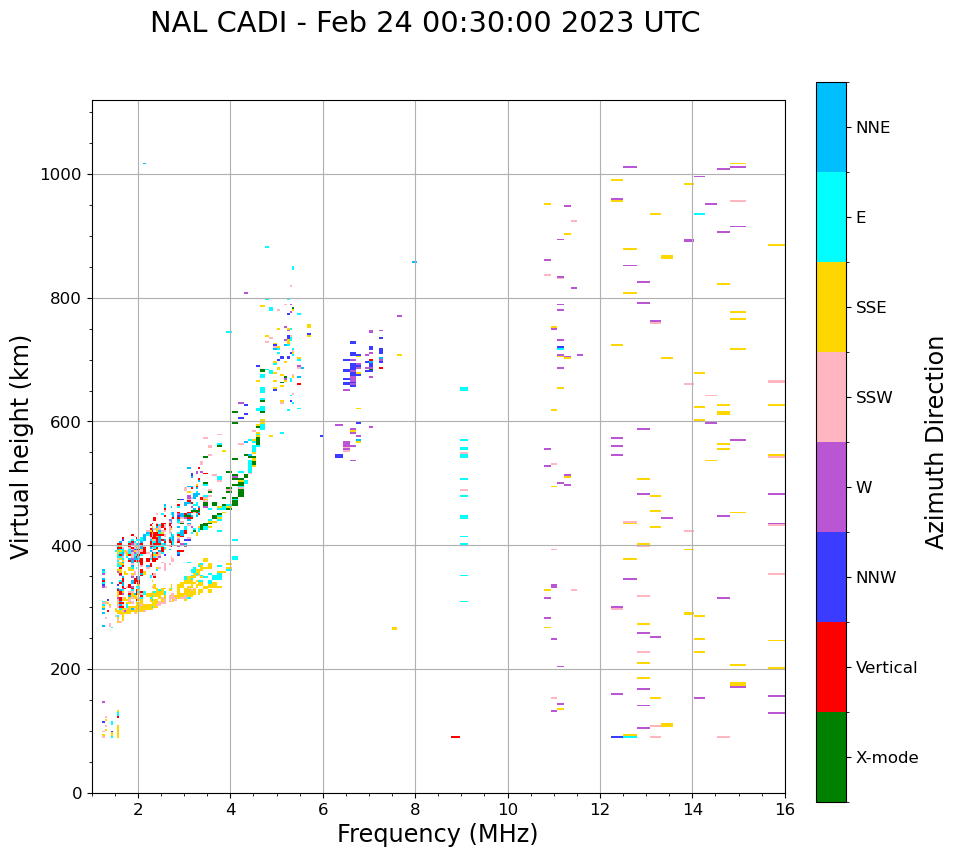 NAL CADI - Feb 24 00:30:00 2023 UTC

Virtual height (km)

1000
800
600
400
200
0

2
4
6
8
10
12
14
16

Frequency (MHz)

NNE
E
SSE
SSW
W
NNW
Vertical
X-mode

Azimuth Direction